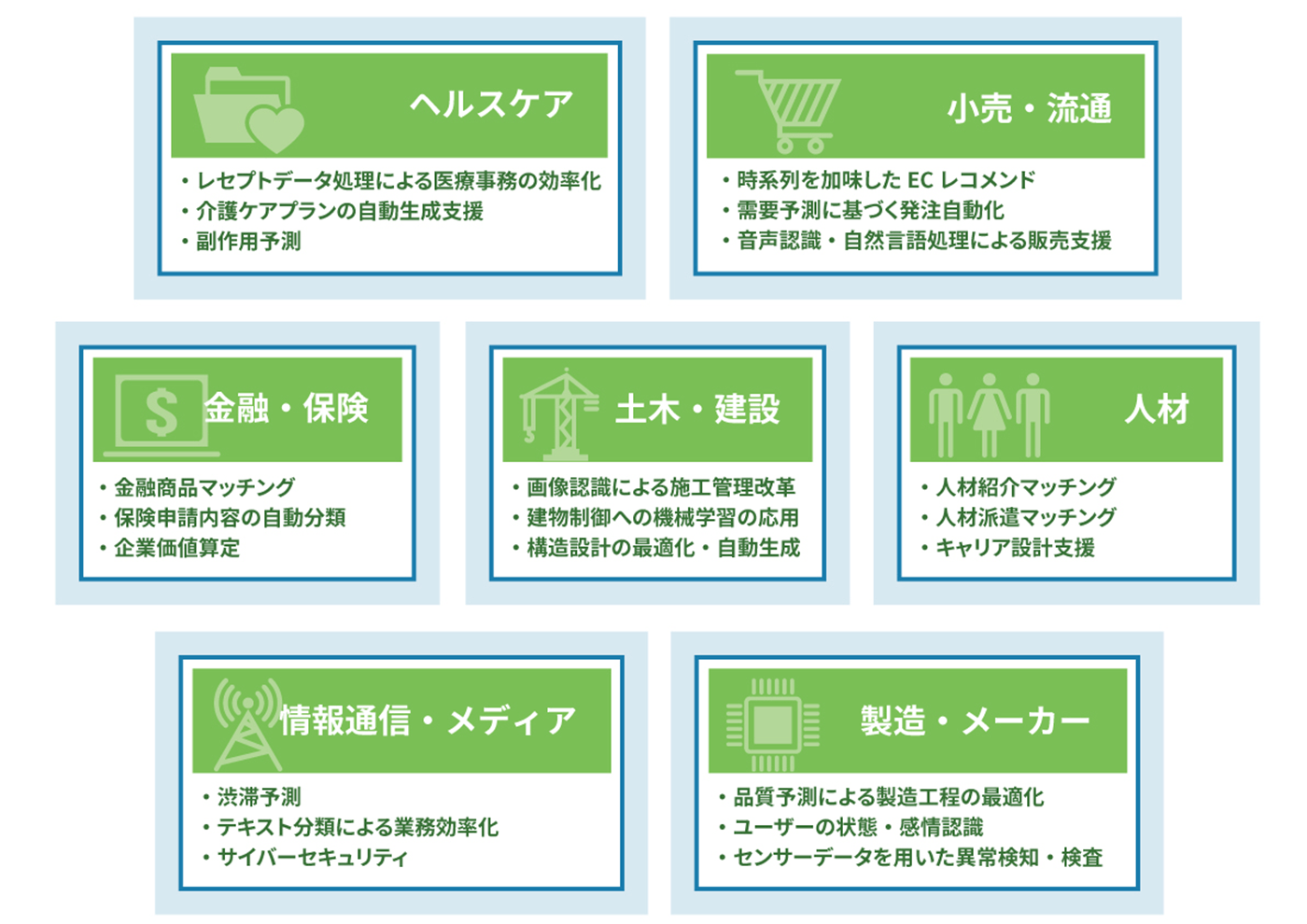 ヘルスケア
・レセプトデータ処理による医療事務の効率化
・介護ケアプランの自動生成支援
・副作用予測

小売・流通
・時系列を加味した EC レコメンド
・需要予測に基づく発注自動化
・音声認識・自然言語処理による販売支援

金融・保険
・金融商品マッチング
・保険申請内容の自動分類
・企業価値算定

土木・建設
・画像認識による施工管理改革
・建物制御への機械学習の応用
・構造設計の最適化・自動生成

人材
・人材紹介マッチング
・人材派遣マッチング
・キャリア設計支援

情報通信・メディア
・渋滞予測
・テキスト分類による業務効率化
・サイバーセキュリティ

製造・メーカー
・品質予測による製造工程の最適化
・ユーザーの状態・感情認識
・センサーデータを用いた異常検知・検査